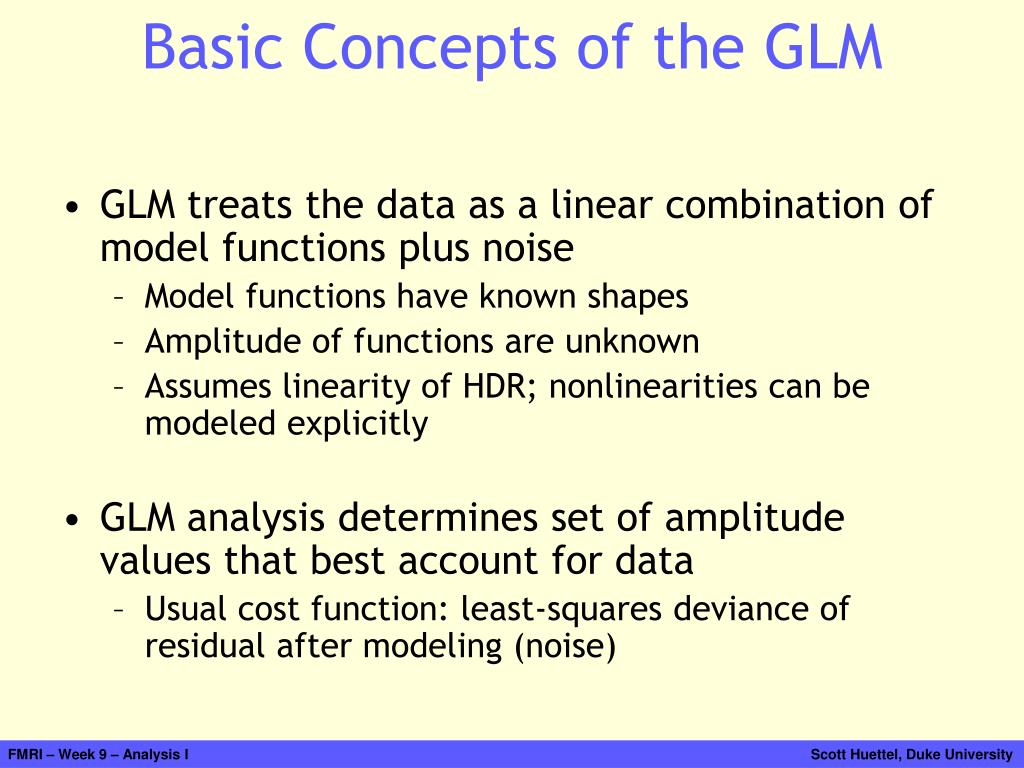 Basic Concepts of the GLM

• GLM treats the data as a linear combination of model functions plus noise
– Model functions have known shapes
– Amplitude of functions are unknown
– Assumes linearity of HDR; nonlinearities can be modeled explicitly

• GLM analysis determines set of amplitude values that best account for data
– Usual cost function: least-squares deviance of residual after modeling (noise)

FMRI – Week 9 – Analysis I

Scott Huettel, Duke University